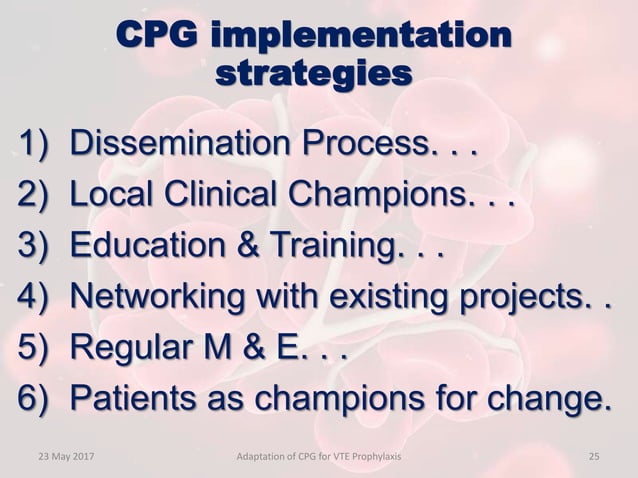 CPG implementation strategies

1) Dissemination Process. . .
2) Local Clinical Champions. . .
3) Education & Training. . .
4) Networking with existing projects. .
5) Regular M & E. . .
6) Patients as champions for change.

23 May 2017

Adaptation of CPG for VTE Prophylaxis

25